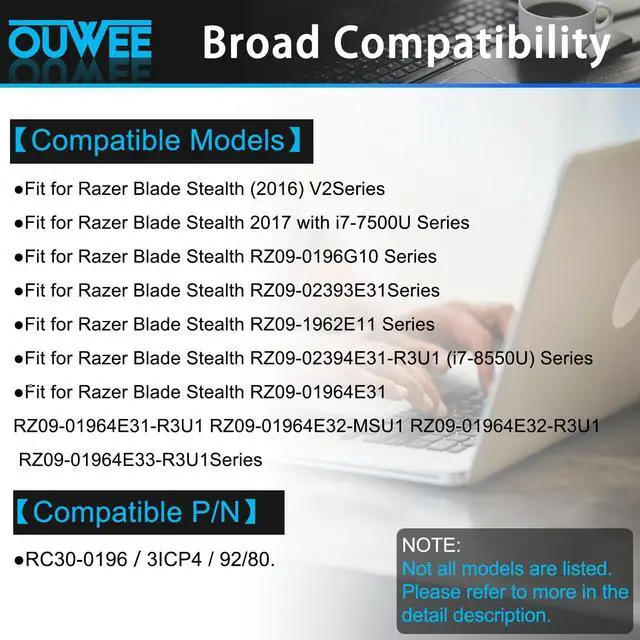 OUWEE Broad Compatibility

【Compatible Models】

●Fit for Razer Blade Stealth (2016) V2Series

●Fit for Razer Blade Stealth 2017 with i7-7500U Series

●Fit for Razer Blade Stealth RZ09-0196G10 Series

●Fit for Razer Blade Stealth RZ09-02393E31Series

●Fit for Razer Blade Stealth RZ09-1962E11 Series

●Fit for Razer Blade Stealth RZ09-02394E31-R3U1 (i7-8550U) Series

●Fit for Razer Blade Stealth RZ09-01964E31 RZ09-01964E31-R3U1 RZ09-01964E32-MSU1 RZ09-01964E32-R3U1 RZ09-01964E33-R3U1Series

【Compatible P/N】

●RC30-0196 / 3ICP4 / 92/80.

NOTE:
Not all models are listed.
Please refer to more in the detail description.